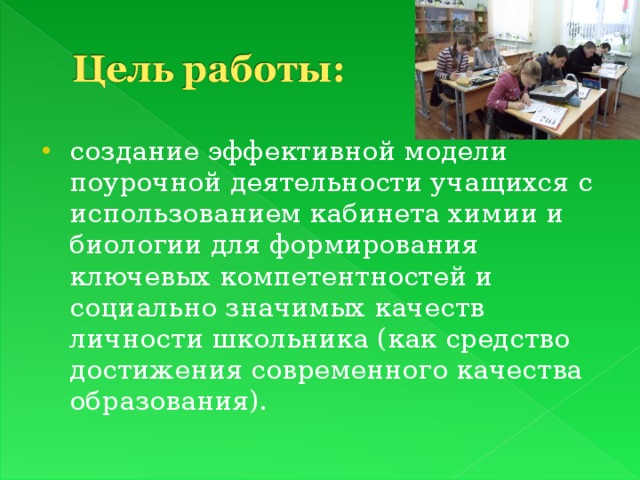 Цель работы:

• создание эффективной модели поурочной деятельности учащихся с использованием кабинета химии и биологии для формирования ключевых компетентностей и социально значимых качеств личности школьника (как средство достижения современного качества образования).